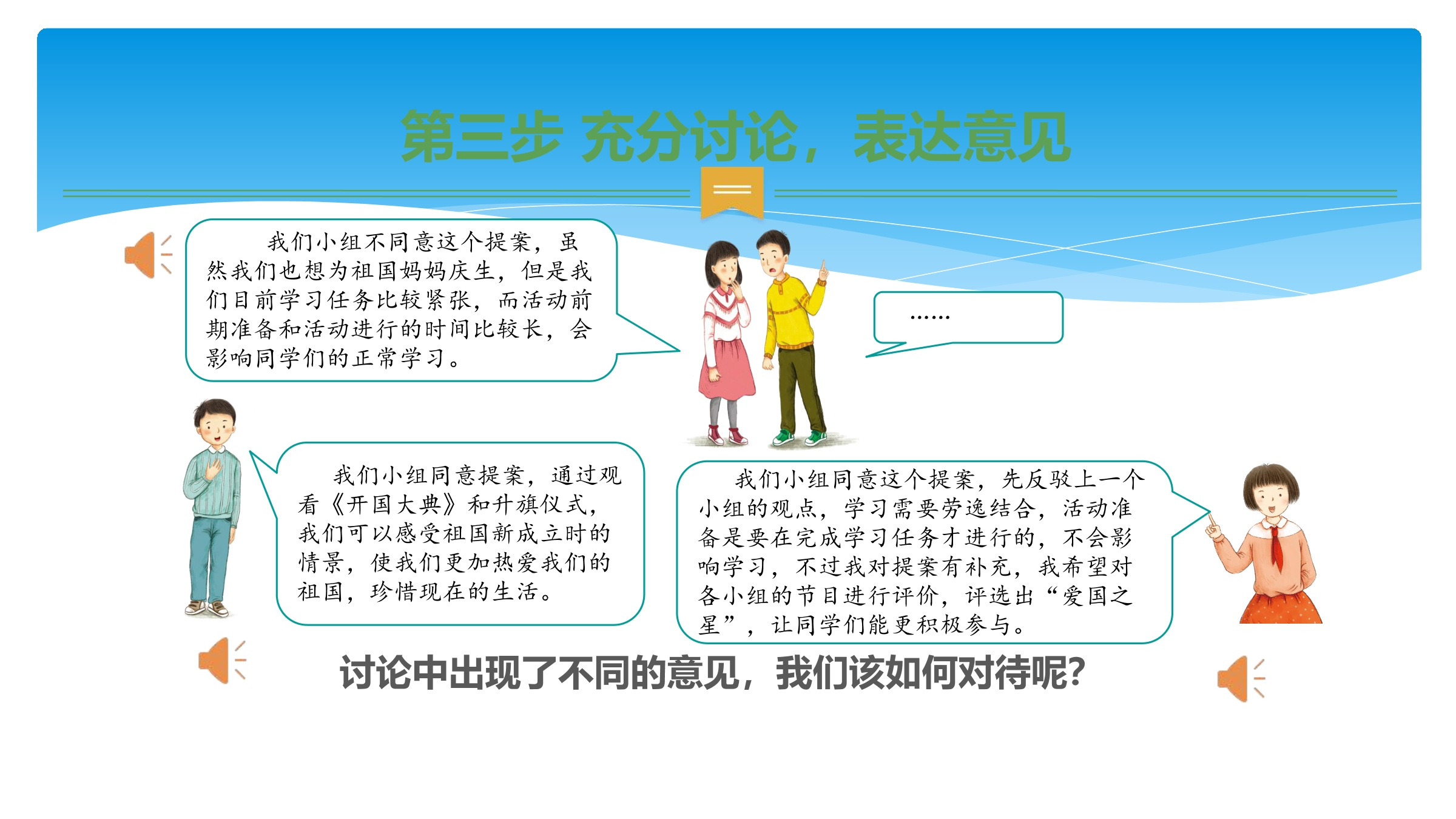 第三步 充分讨论，表达意见

我们小组不同意这个提案，虽然我们也想为祖国妈妈庆生，但是我们目前学习任务比较紧张，而活动前期准备和活动进行的时间比较长，会影响同学们的正常学习。

……

我们小组同意提案，通过观看《开国大典》和升旗仪式，我们可以感受祖国新成立时的情景，使我们更加热爱我们的祖国，珍惜现在的生活。

我们小组同意这个提案，先反驳上一个小组的观点，学习需要劳逸结合，活动准备是要在完成学习任务才进行的，不会影响学习，不过我对提案有补充，我希望对各小组的节目进行评价，评选出“爱国之星”，让同学们能更积极参与。

讨论中出现了不同的意见，我们该如何对待呢？